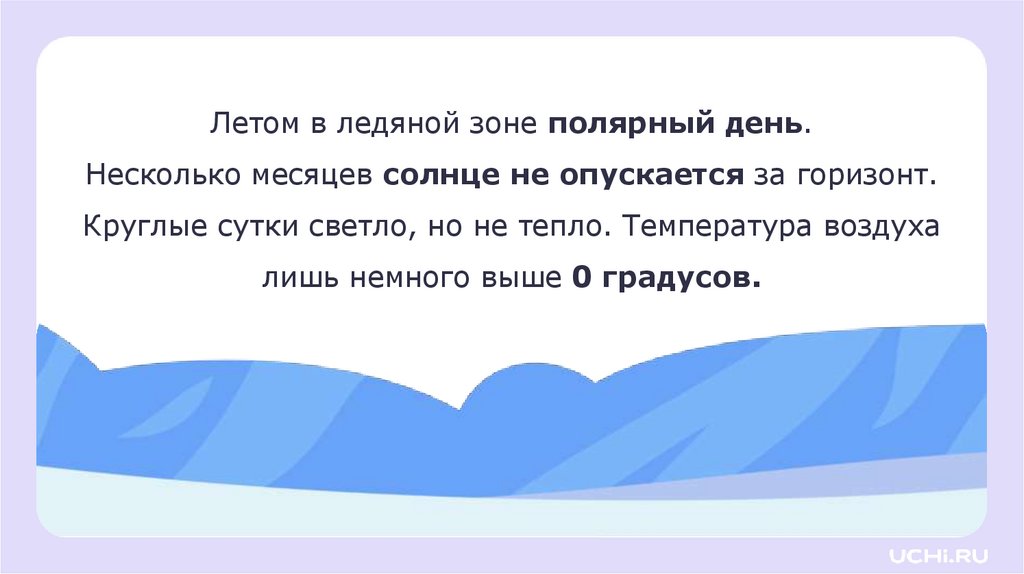 Летом в ледяной зоне полярный день.
Несколько месяцев солнце не опускается за горизонт.
Круглые сутки светло, но не тепло. Температура воздуха лишь немного выше 0 градусов.

UCHi.RU